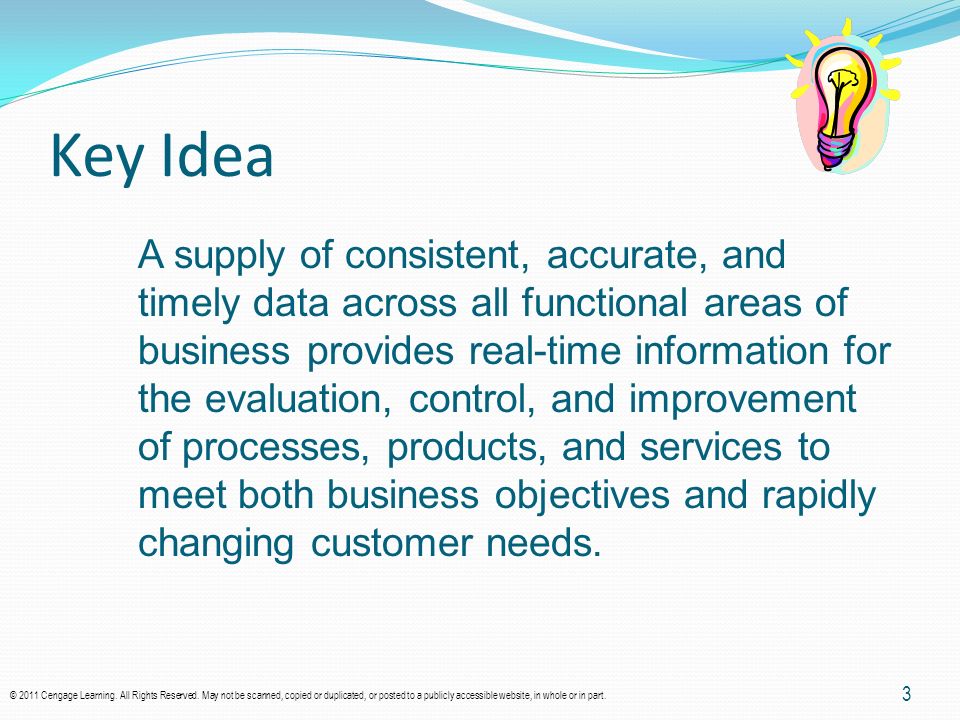 Key Idea

A supply of consistent, accurate, and timely data across all functional areas of business provides real-time information for the evaluation, control, and improvement of processes, products, and services to meet both business objectives and rapidly changing customer needs.

© 2011 Cengage Learning. All Rights Reserved. May not be scanned, copied or duplicated, or posted to a publicly accessible website, in whole or in part.

3